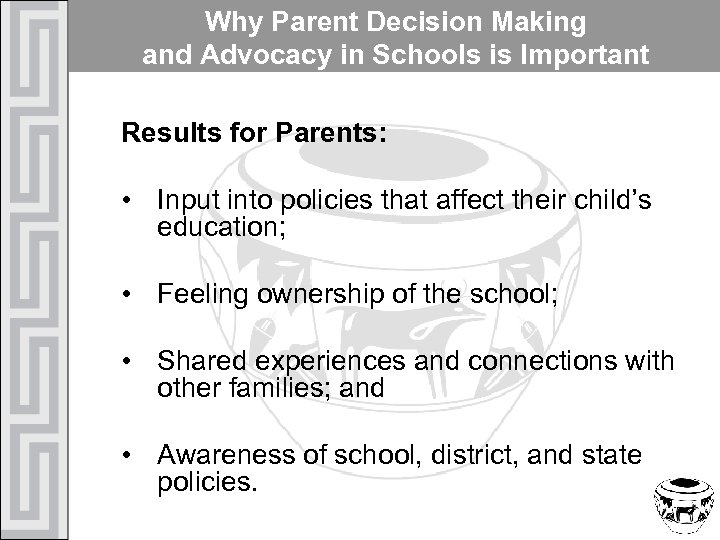 Why Parent Decision Making and Advocacy in Schools is Important

Results for Parents:

• Input into policies that affect their child's education;

• Feeling ownership of the school;

• Shared experiences and connections with other families; and

• Awareness of school, district, and state policies.